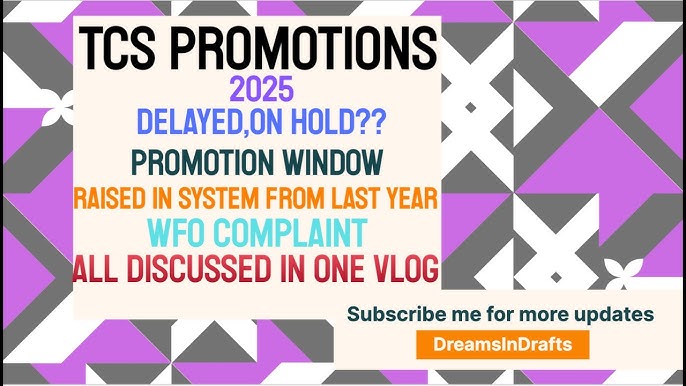 TCS PROMOTIONS
2025
DELAYED,ON HOLD??
PROMOTION WINDOW
RAISED IN SYSTEM FROM LAST YEAR
WFO COMPLAINT
ALL DISCUSSED IN ONE VLOG

Subscribe me for more updates
DreamsInDrafts